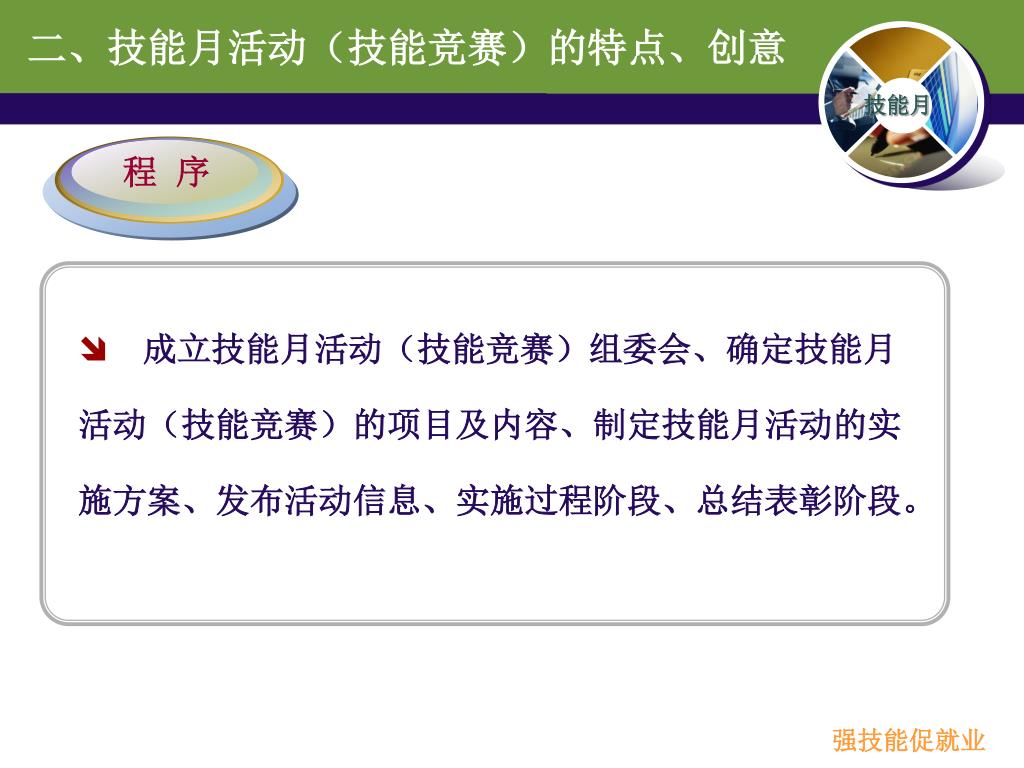 二、技能月活动（技能竞赛）的特点、创意

技能月

程 序

成立技能月活动（技能竞赛）组委会、确定技能月活动（技能竞赛）的项目及内容、制定技能月活动的实施方案、发布活动信息、实施过程阶段、总结表彰阶段。

强技能促就业